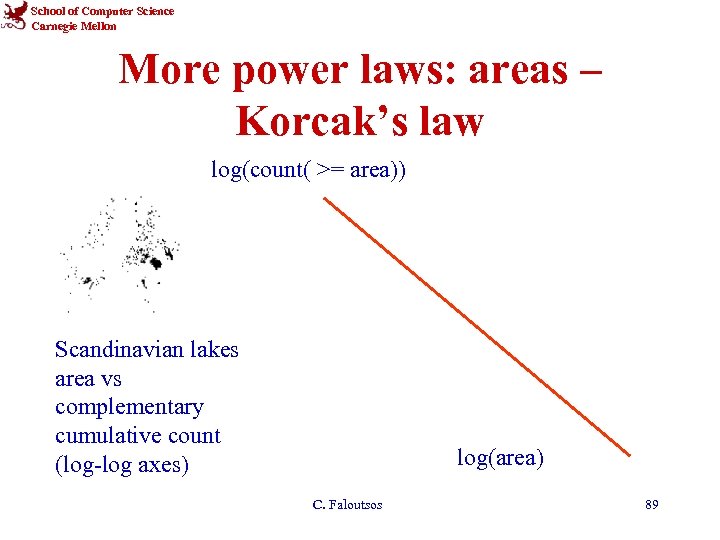 School of Computer Science
Carnegie Mellon

More power laws: areas – Korcak's law

log(count( >= area))

Scandinavian lakes area vs complementary cumulative count (log-log axes)

log(area)

C. Faloutsos

89